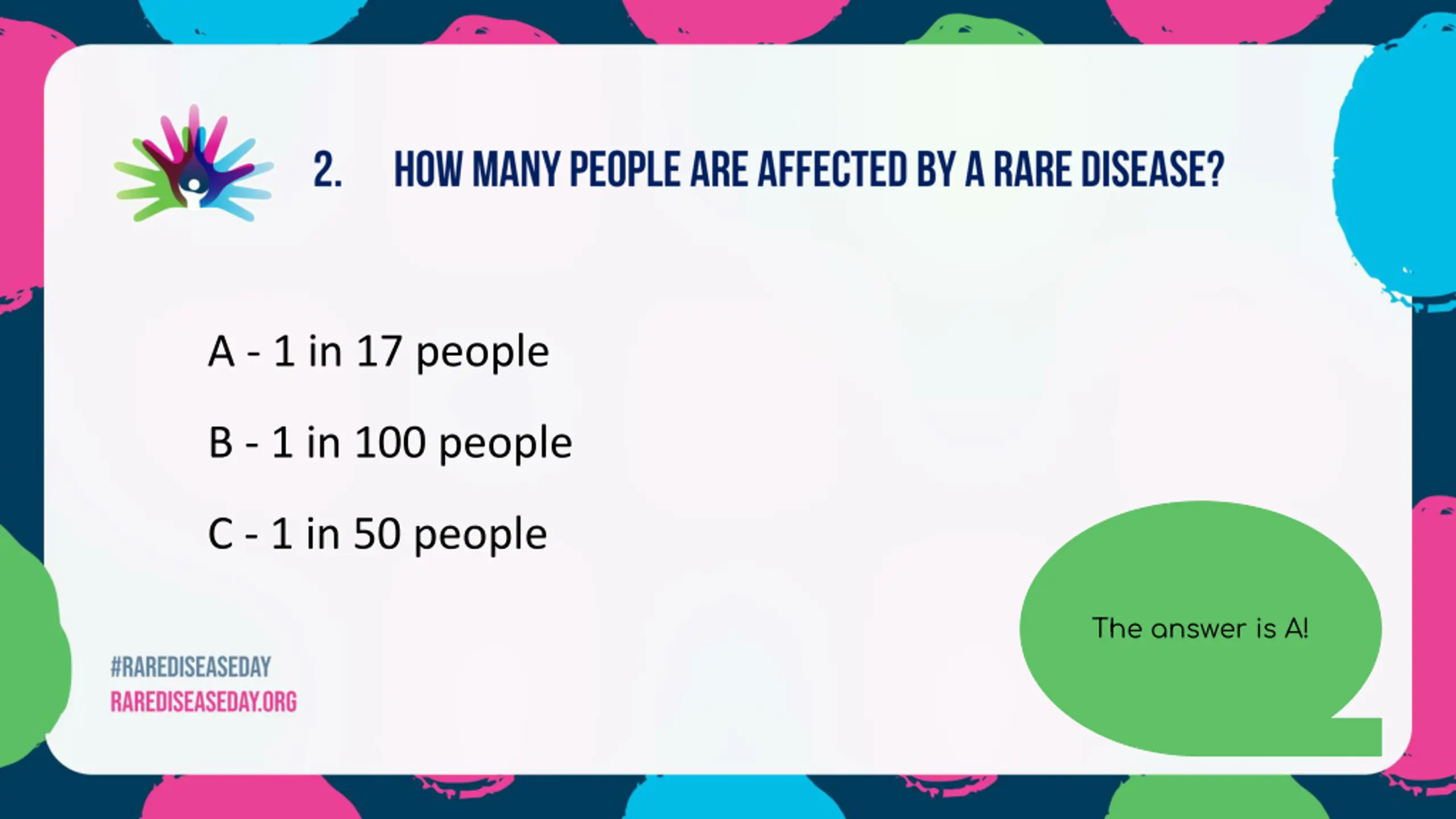 2. HOW MANY PEOPLE ARE AFFECTED BY A RARE DISEASE?

A - 1 in 17 people

B - 1 in 100 people

C - 1 in 50 people

The answer is A!

#RAREDISEASEDAY
RAREDISEASEDAY.ORG